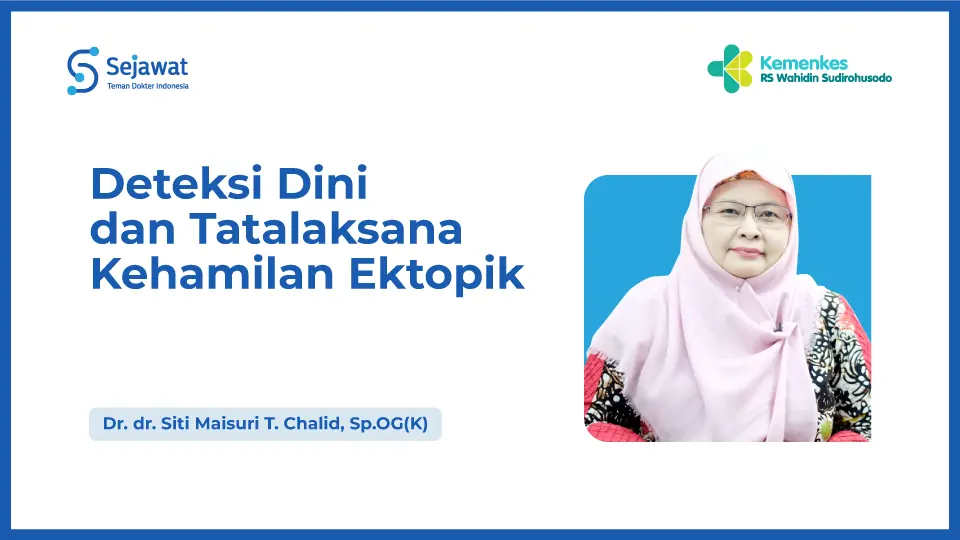 Sejawat
Teman Dokter Indonesia

Kemenkes
RS Wahidin Sudirohusodo

Deteksi Dini dan Tatalaksana Kehamilan Ektopik

Dr. dr. Siti Maisuri T. Chalid, Sp.OG(K)